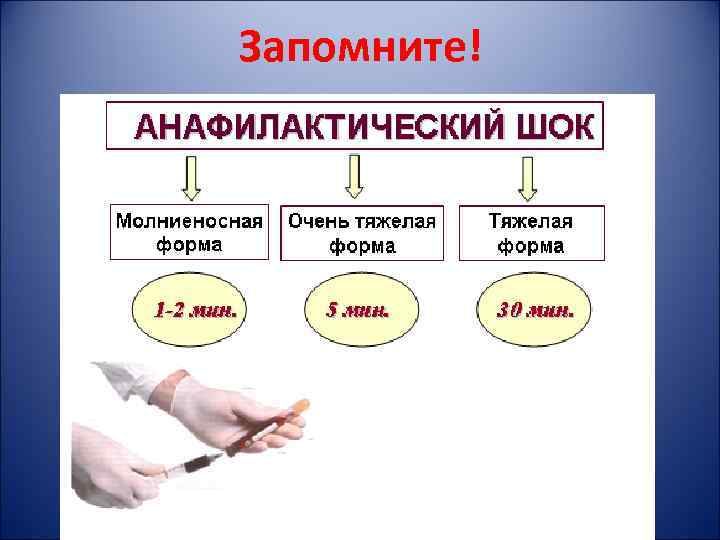 Запомните!

АНАФИЛАКТИЧЕСКИЙ ШОК

Молниеносная форма

Очень тяжелая форма

Тяжелая форма

1-2 мин.

5 мин.

30 мин.